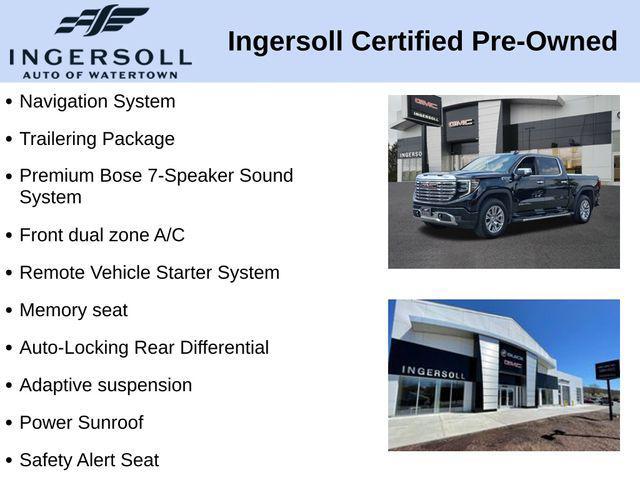 INGERSOLL
AUTO OF WATERTOWN

Ingersoll Certified Pre-Owned

• Navigation System
• Trailering Package
• Premium Bose 7-Speaker Sound System
• Front dual zone A/C
• Remote Vehicle Starter System
• Memory seat
• Auto-Locking Rear Differential
• Adaptive suspension
• Power Sunroof
• Safety Alert Seat

GMC
INGERSOLL
GMC
INGERSOLL

INGERSOLL
BUICK
GMC